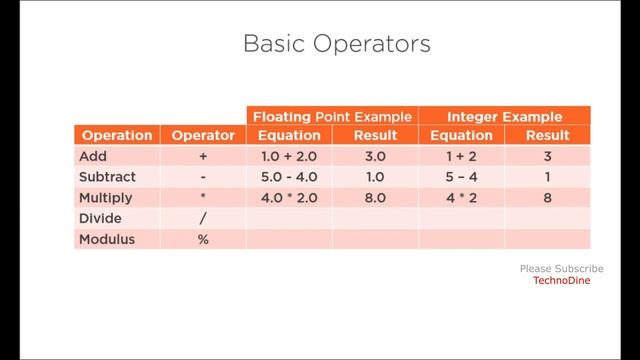 Basic Operators

| | | Floating Point Example | | Integer Example | |
|---|---|---|---|---|---|
| Operation | Operator | Equation | Result | Equation | Result |
| Add | + | 1.0 + 2.0 | 3.0 | 1 + 2 | 3 |
| Subtract | - | 5.0 - 4.0 | 1.0 | 5 – 4 | 1 |
| Multiply | * | 4.0 * 2.0 | 8.0 | 4 * 2 | 8 |
| Divide | / | | | | |
| Modulus | % | | | | |

Please Subscribe
TechnoDine